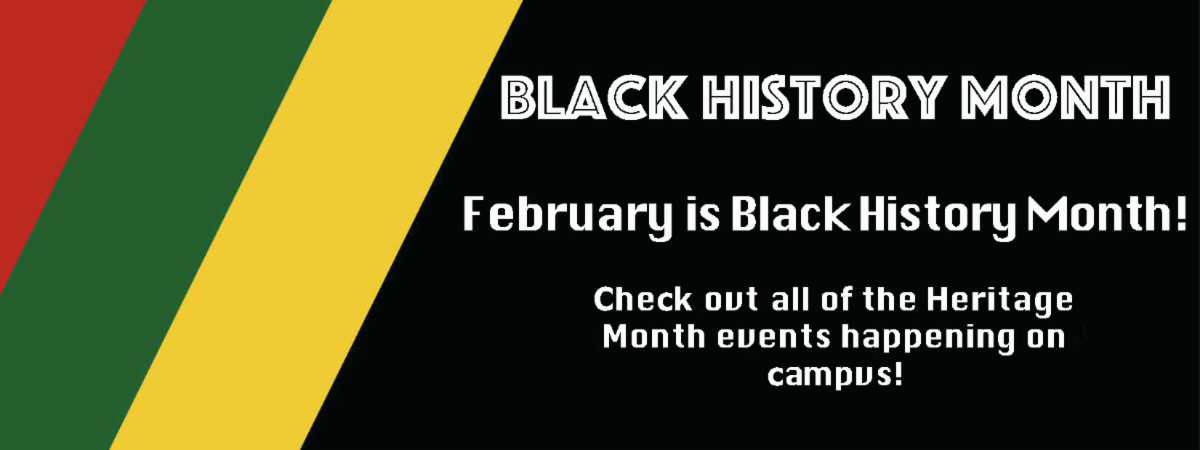 BLACK HISTORY MONTH

February is Black History Month!

Check out all of the Heritage Month events happening on campus!